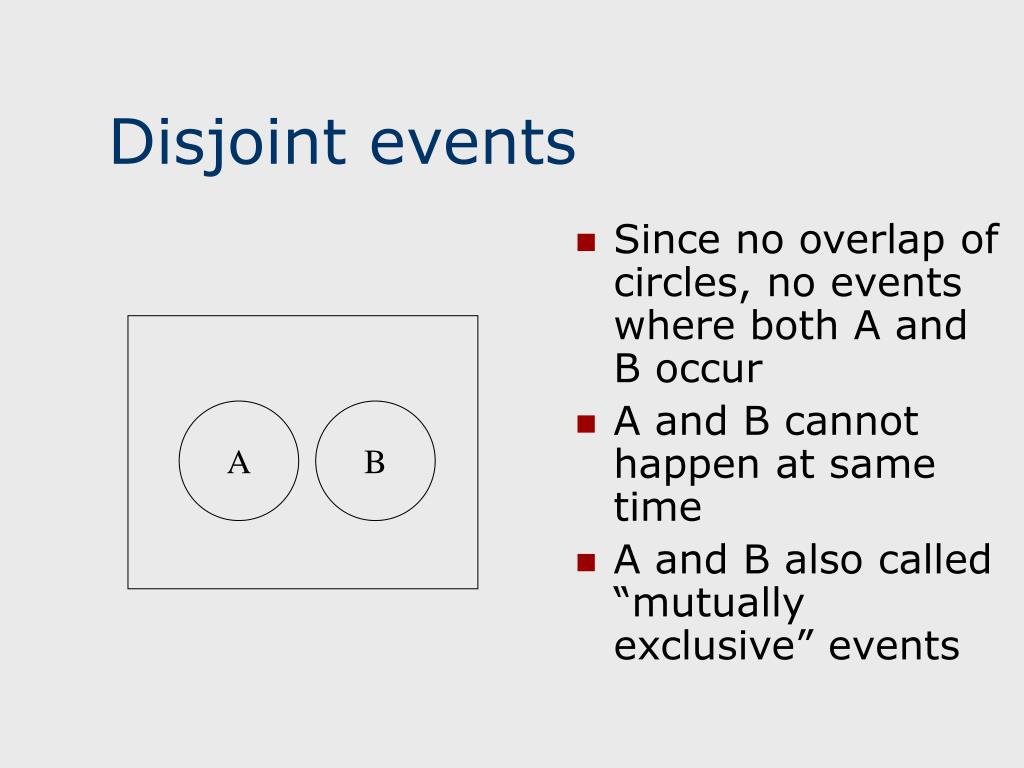 Disjoint events

A

B

- Since no overlap of circles, no events where both A and B occur
- A and B cannot happen at same time
- A and B also called “mutually exclusive” events